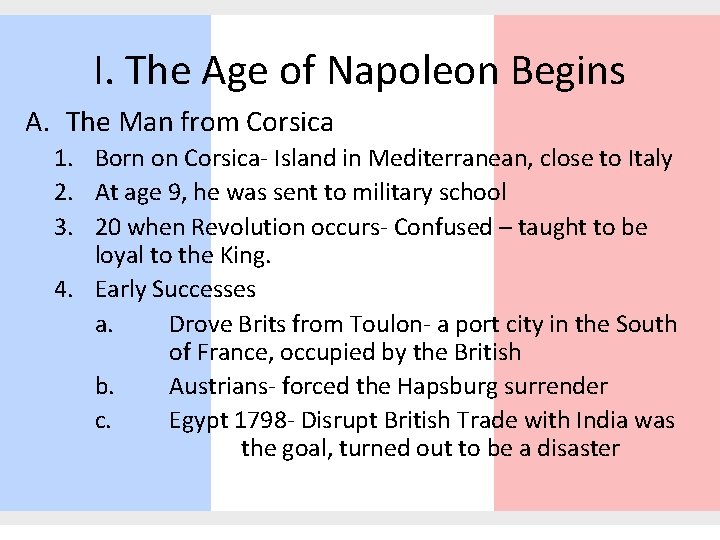 I. The Age of Napoleon Begins

A. The Man from Corsica

1. Born on Corsica- Island in Mediterranean, close to Italy
2. At age 9, he was sent to military school
3. 20 when Revolution occurs- Confused – taught to be loyal to the King.
4. Early Successes
a. Drove Brits from Toulon- a port city in the South of France, occupied by the British
b. Austrians- forced the Hapsburg surrender
c. Egypt 1798- Disrupt British Trade with India was the goal, turned out to be a disaster